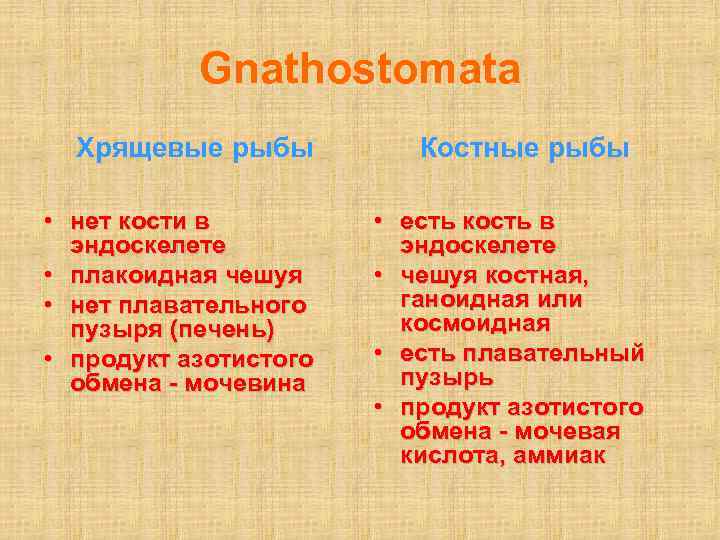 Gnathostomata

Хрящевые рыбы

• нет кости в эндоскелете
• плакоидная чешуя
• нет плавательного пузыря (печень)
• продукт азотистого обмена - мочевина

Костные рыбы

• есть кость в эндоскелете
• чешуя костная, ганоидная или космоидная
• есть плавательный пузырь
• продукт азотистого обмена - мочевая кислота, аммиак